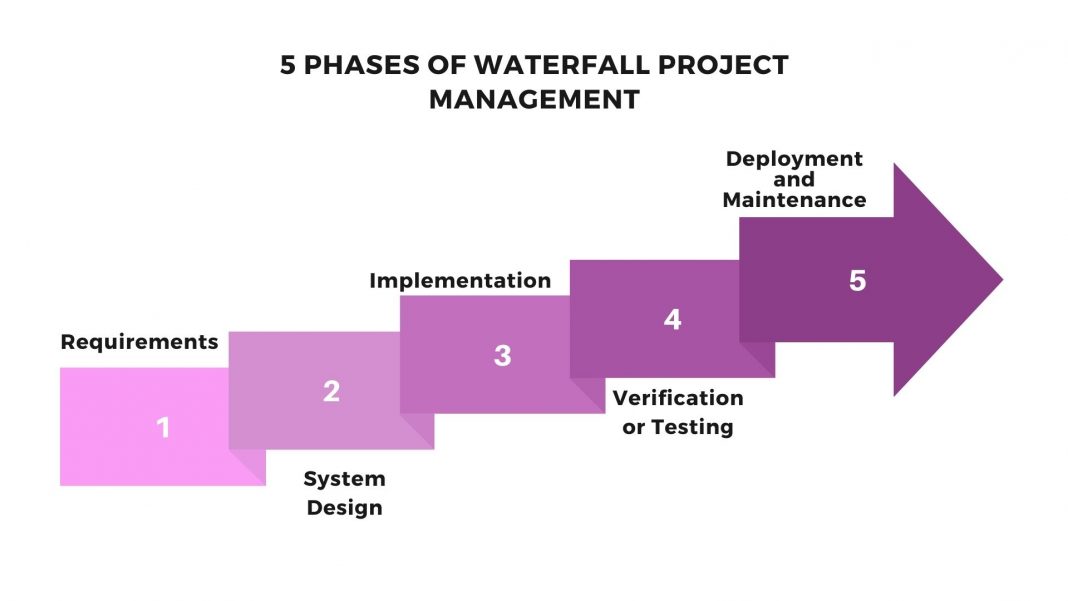 5 PHASES OF WATERFALL PROJECT MANAGEMENT

Requirements

1

2

System Design

Implementation

3

4

Verification or Testing

Deployment and Maintenance

5